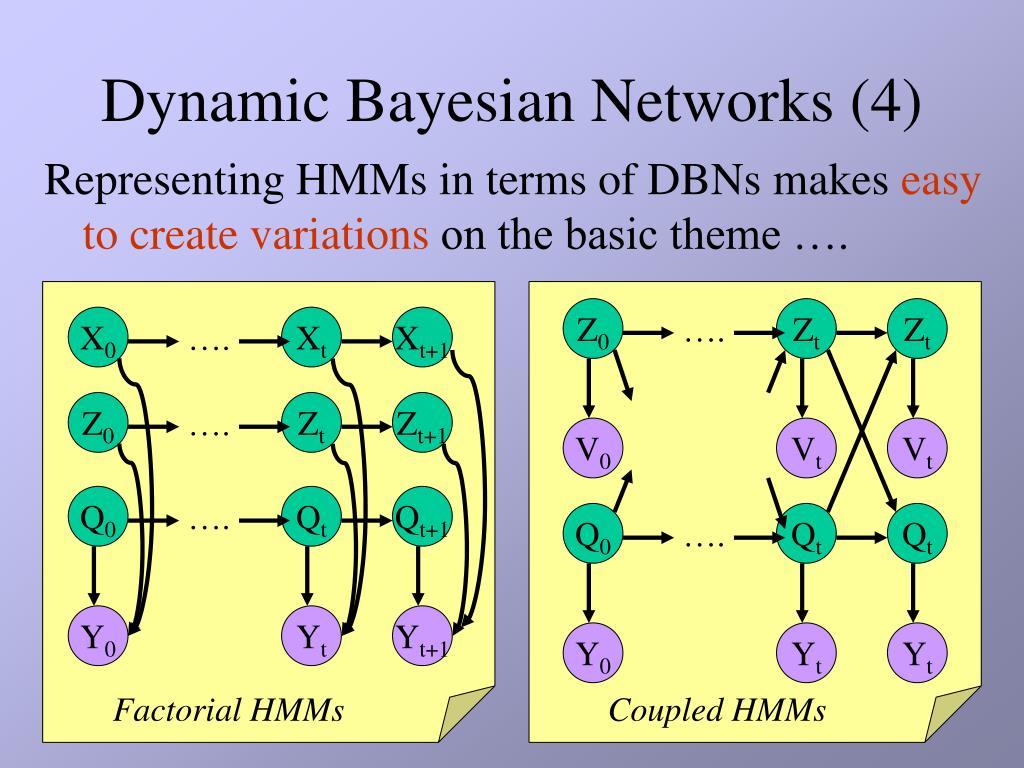 Dynamic Bayesian Networks (4)

Representing HMMs in terms of DBNs makes easy to create variations on the basic theme ….

$X_0$ …. $X_t$ $X_{t+1}$
$Z_0$ …. $Z_t$ $Z_{t+1}$
$Q_0$ …. $Q_t$ $Q_{t+1}$
$Y_0$ $Y_t$ $Y_{t+1}$

Factorial HMMs

$Z_0$ …. $Z_t$ $Z_t$
$V_0$ $V_t$ $V_t$
$Q_0$ …. $Q_t$ $Q_t$
$Y_0$ $Y_t$ $Y_t$

Coupled HMMs